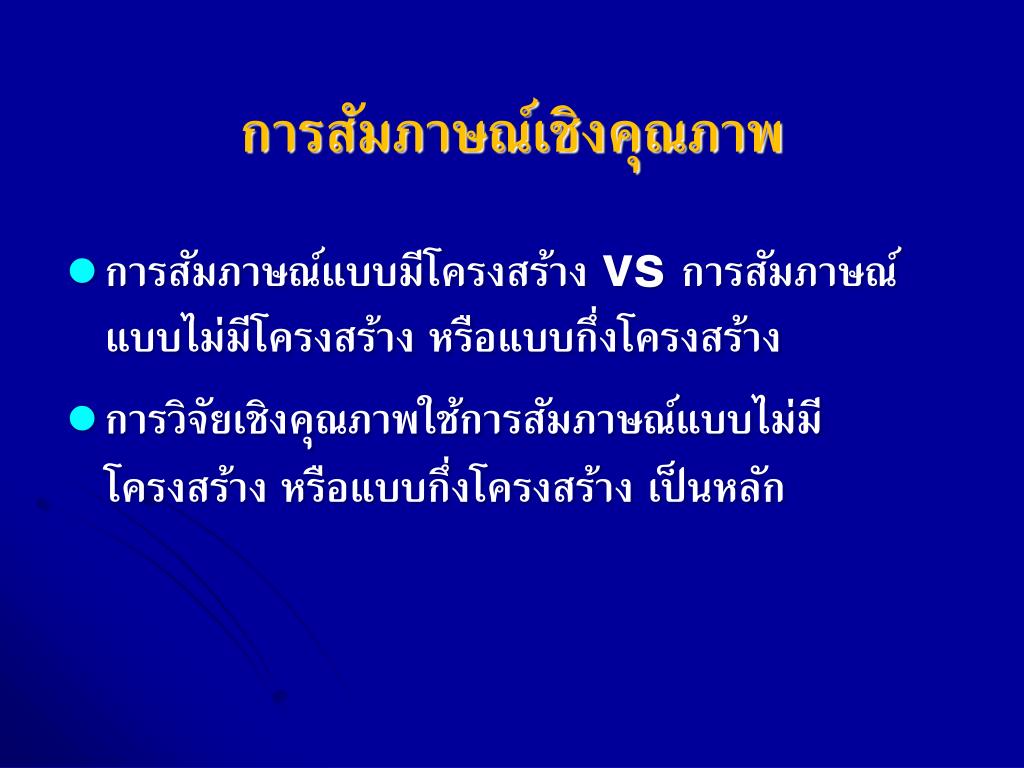 การสัมภาษณ์เชิงคุณภาพ

การสัมภาษณ์แบบมีโครงสร้าง VS การสัมภาษณ์แบบไม่มีโครงสร้าง หรือแบบกึ่งโครงสร้าง

การวิจัยเชิงคุณภาพใช้การสัมภาษณ์แบบไม่มีโครงสร้าง หรือแบบกึ่งโครงสร้าง เป็นหลัก